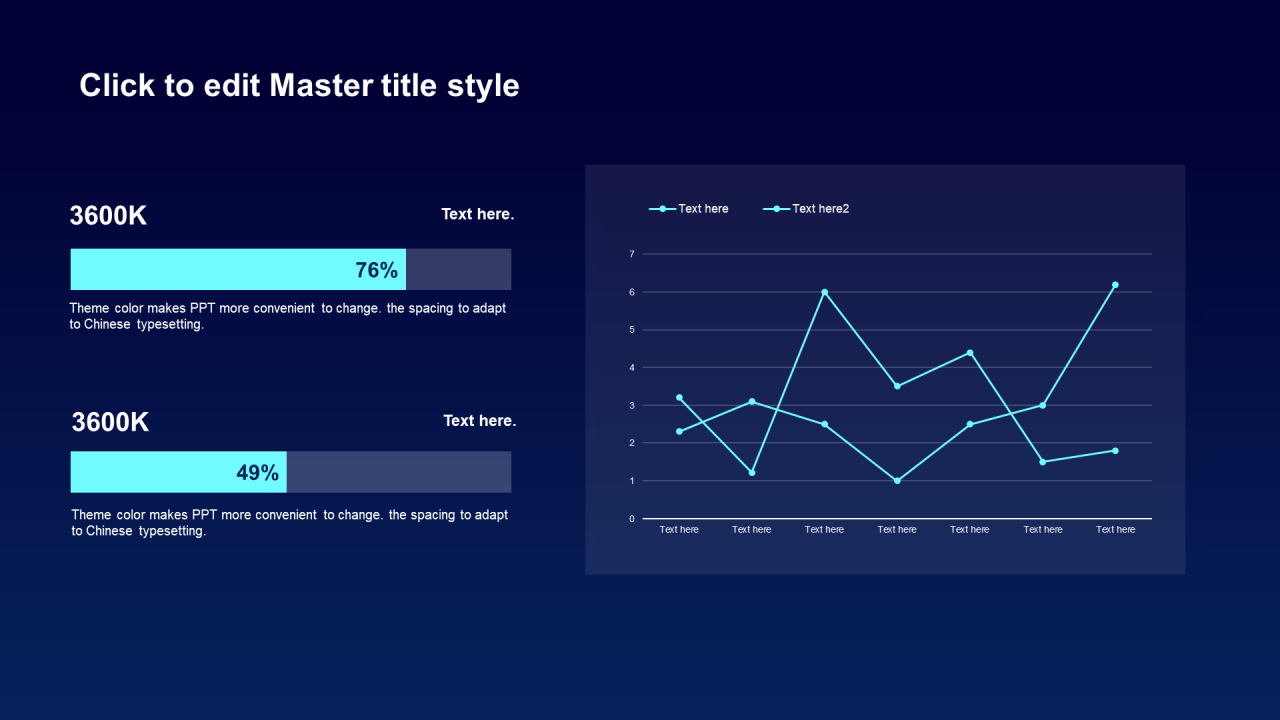 Click to edit Master title style

3600K

Text here.

76%

Theme color makes PPT more convenient to change. the spacing to adapt to Chinese typesetting.

3600K

Text here.

49%

Theme color makes PPT more convenient to change. the spacing to adapt to Chinese typesetting.

Text here
Text here2

7
6
5
4
3
2
1
0

Text here
Text here
Text here
Text here
Text here
Text here
Text here